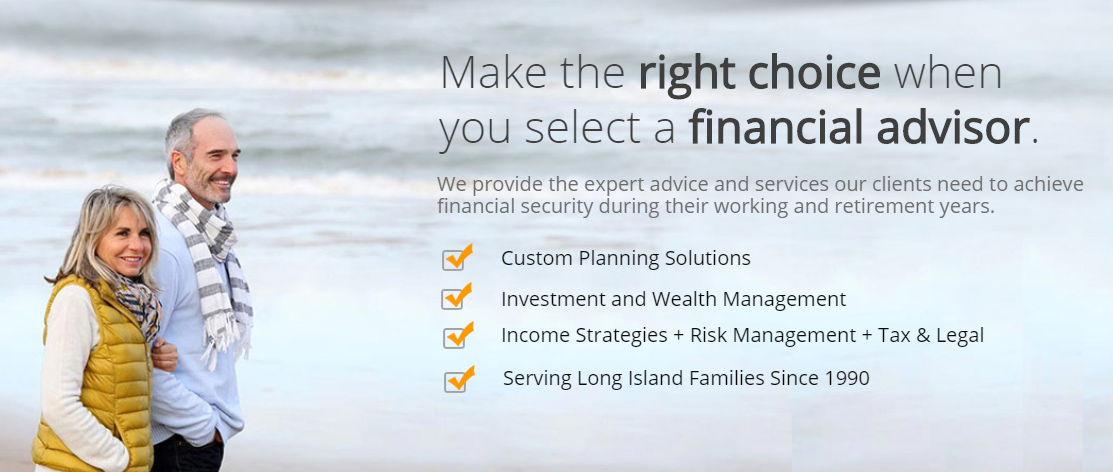 Make the right choice when you select a financial advisor.

We provide the expert advice and services our clients need to achieve financial security during their working and retirement years.

Custom Planning Solutions

Investment and Wealth Management

Income Strategies + Risk Management + Tax & Legal

Serving Long Island Families Since 1990